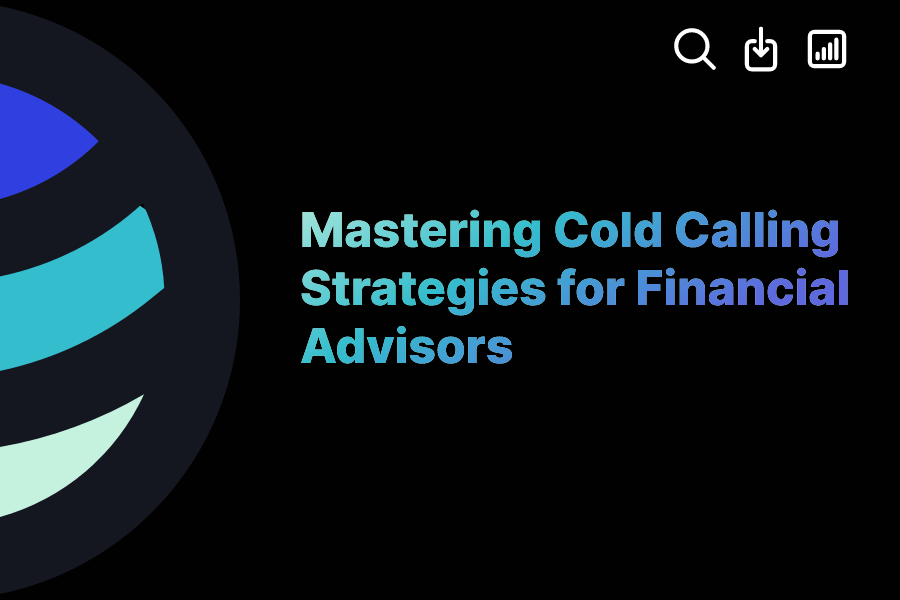 Mastering Cold Calling Strategies for Financial Advisors